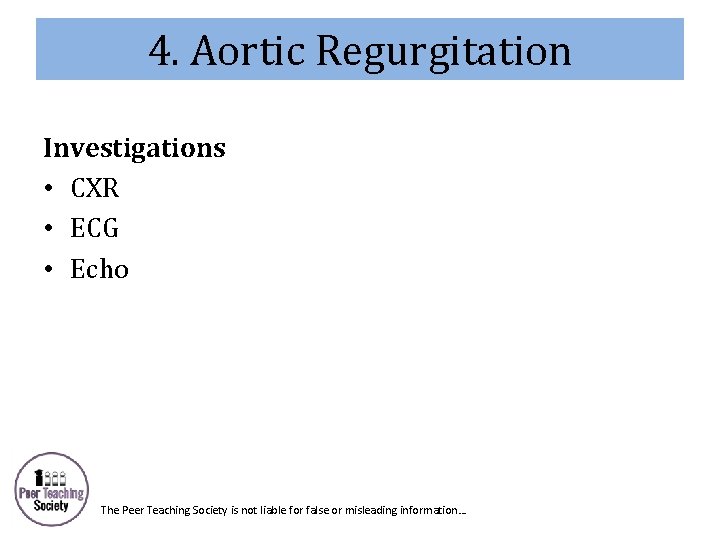 4. Aortic Regurgitation

Investigations

• CXR
• ECG
• Echo

Peer Teaching Society

The Peer Teaching Society is not liable for false or misleading information…